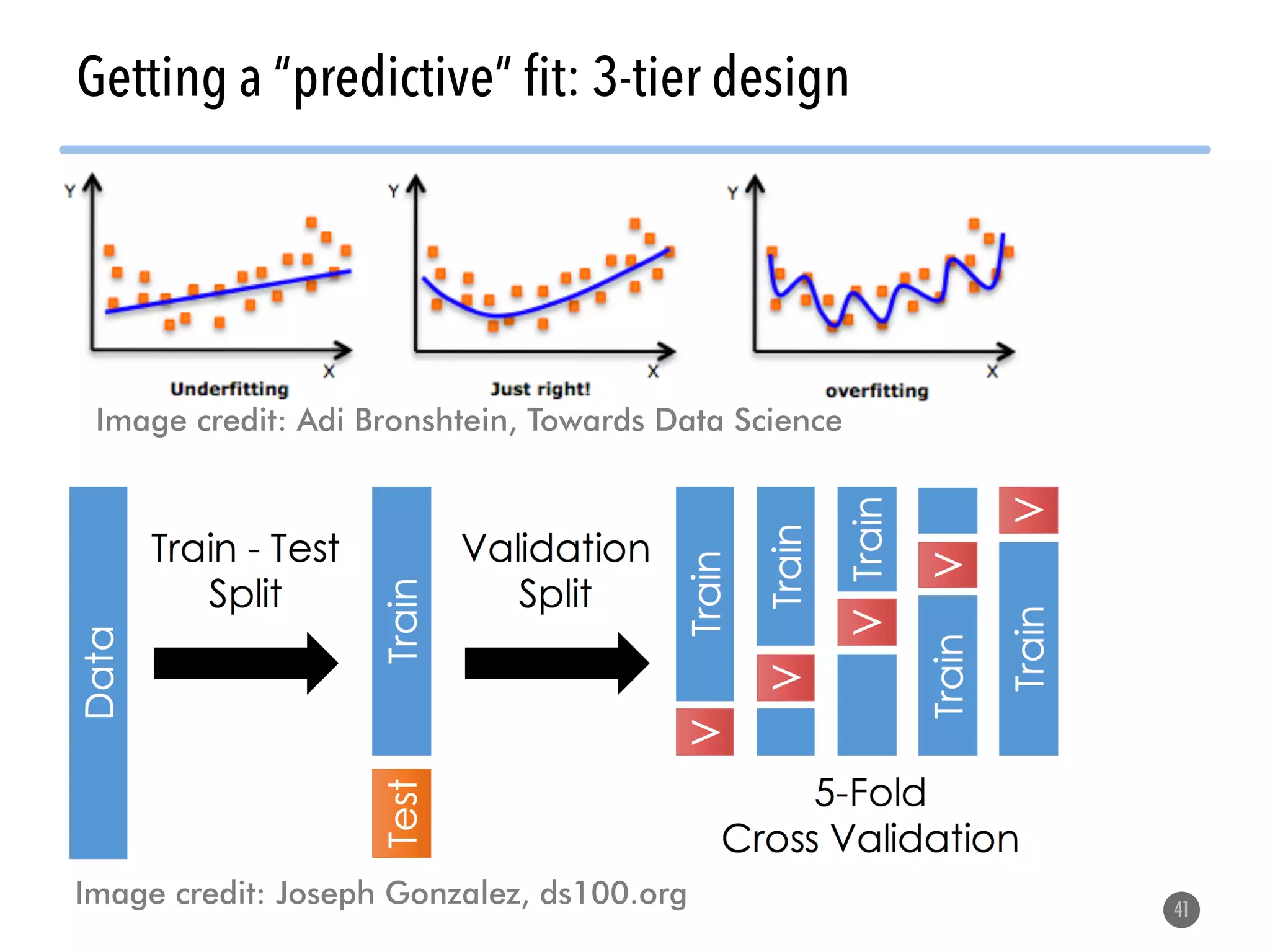 Getting a "predictive" fit: 3-tier design

Y
X
Underfitting

Y
X
Just right!

Y
X
overfitting

Image credit: Adi Bronshtein, Towards Data Science

Data

Train - Test Split

Train

Test

Validation Split

Train
V

Train
V

Train
V

V
Train

V
Train

5-Fold Cross Validation

Image credit: Joseph Gonzalez, ds100.org

41